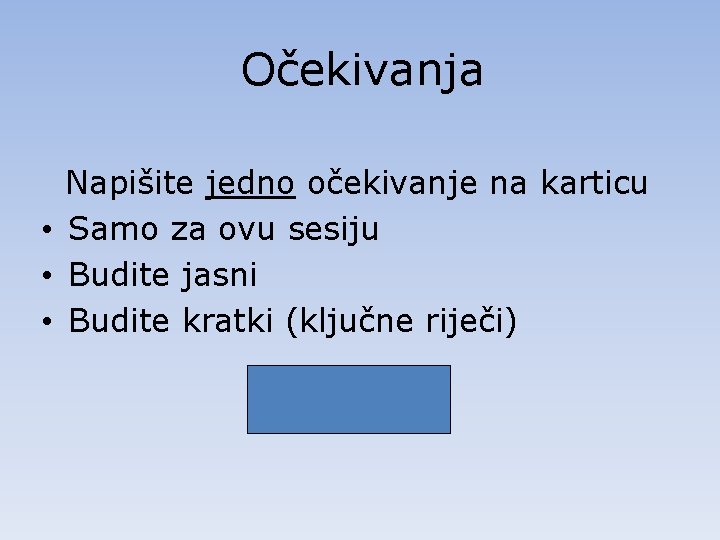 Očekivanja

Napišite jedno očekivanje na karticu
• Samo za ovu sesiju
• Budite jasni
• Budite kratki (ključne riječi)